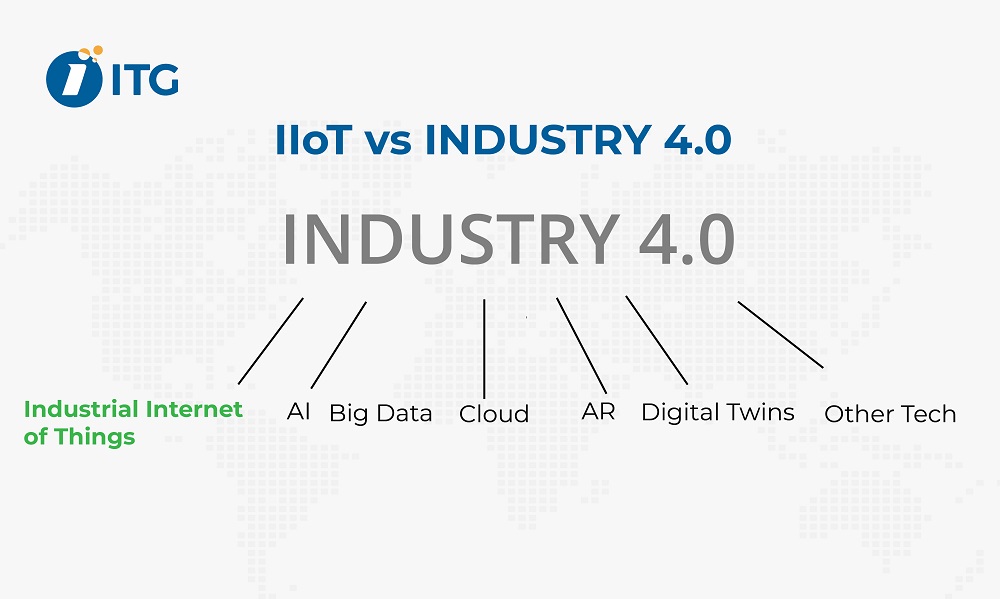 ITG

IIoT vs INDUSTRY 4.0

INDUSTRY 4.0

Industrial Internet of Things

AI

Big Data

Cloud

AR

Digital Twins

Other Tech